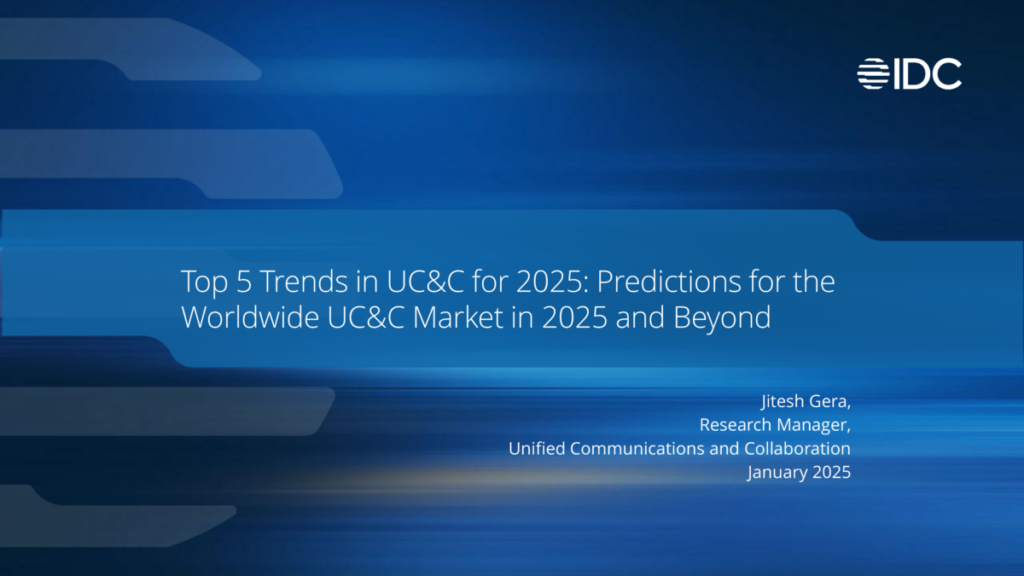 IDC

Top 5 Trends in UC&C for 2025: Predictions for the Worldwide UC&C Market in 2025 and Beyond

Jitesh Gera,
Research Manager,
Unified Communications and Collaboration
January 2025